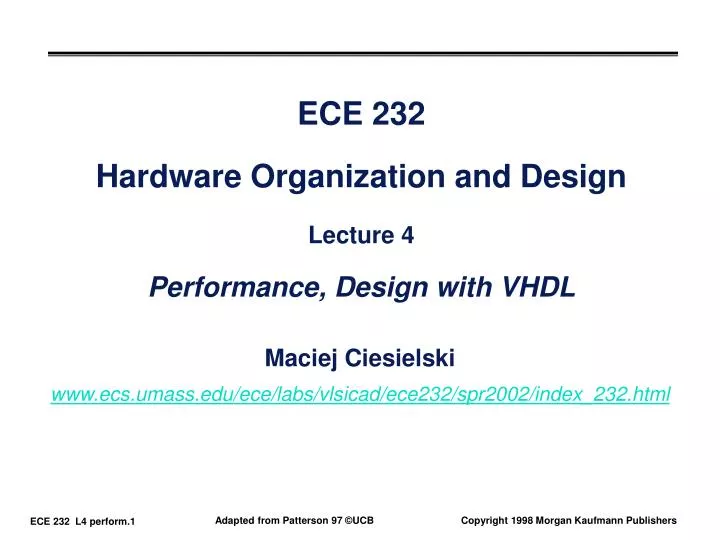 ECE 232

Hardware Organization and Design

Lecture 4

Performance, Design with VHDL

Maciej Ciesielski

www.ecs.umass.edu/ece/labs/vlsicad/ece232/spr2002/index_232.html

ECE 232 L4 perform.1

Adapted from Patterson 97 ©UCB

Copyright 1998 Morgan Kaufmann Publishers